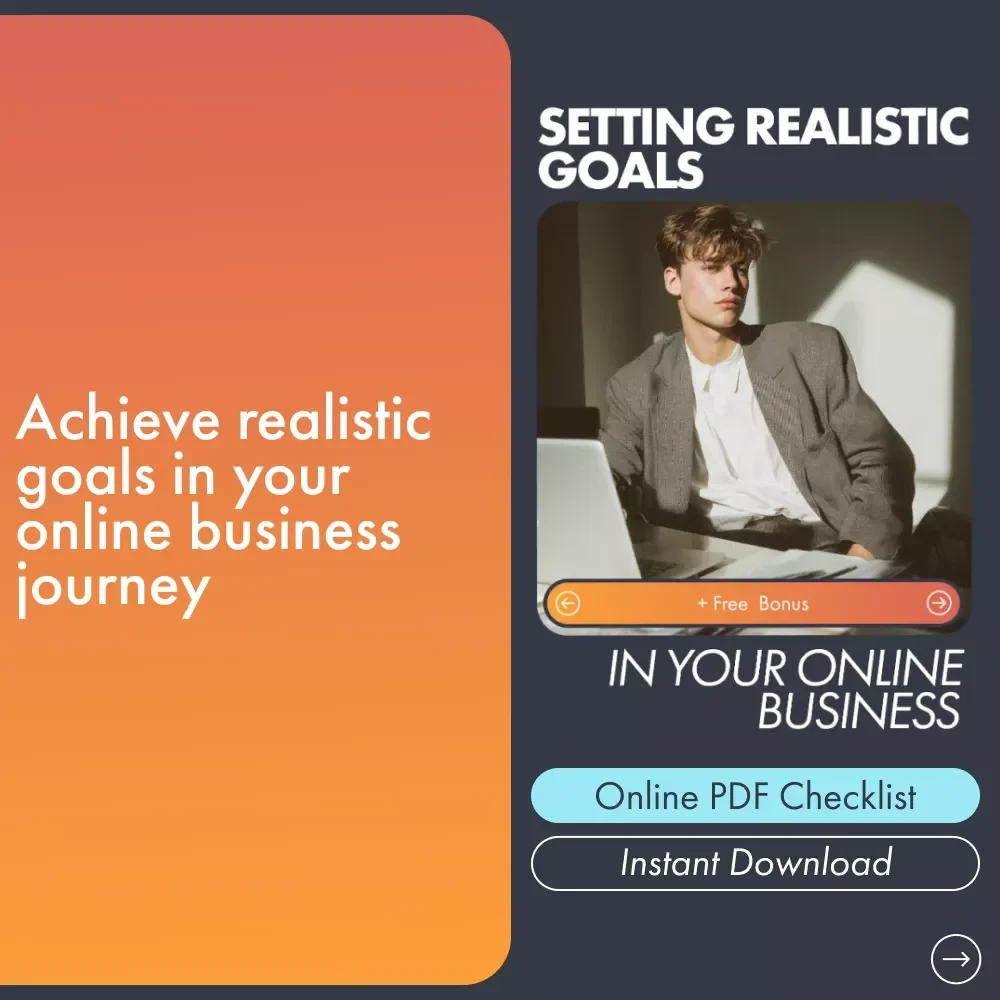 Achieve realistic goals in your online business journey

SETTING REALISTIC GOALS

+ Free Bonus

IN YOUR ONLINE BUSINESS

Online PDF Checklist

Instant Download